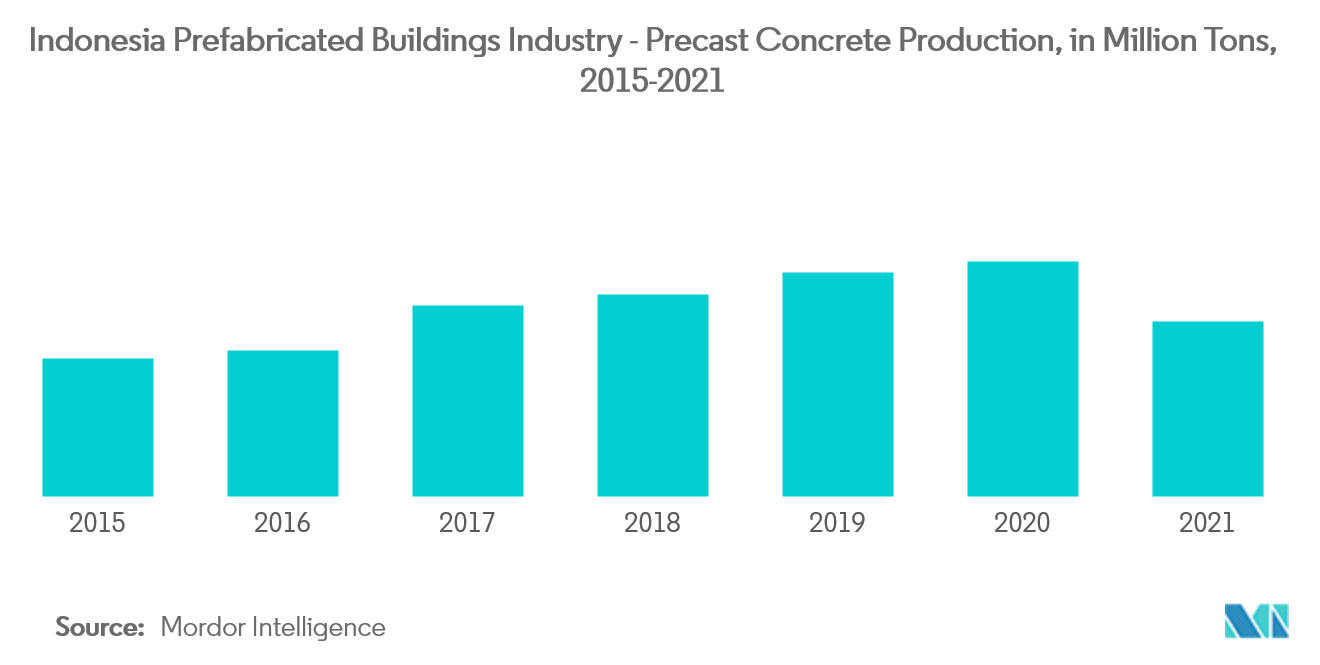 Indonesia Prefabricated Buildings Industry - Precast Concrete Production, in Million Tons, 2015-2021

2015
2016
2017
2018
2019
2020
2021

Source: Mordor Intelligence